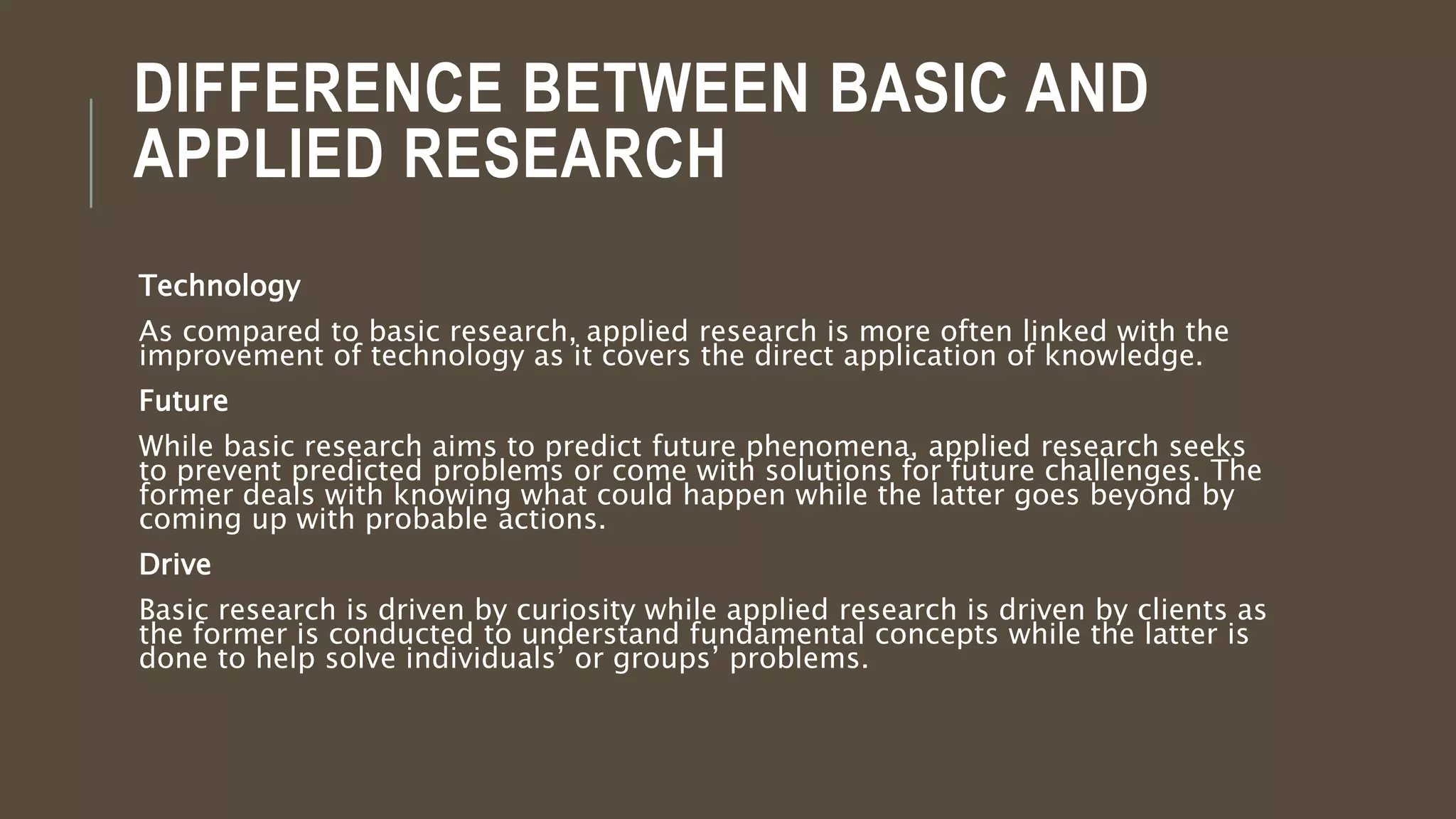 DIFFERENCE BETWEEN BASIC AND APPLIED RESEARCH

Technology

As compared to basic research, applied research is more often linked with the improvement of technology as it covers the direct application of knowledge.

Future

While basic research aims to predict future phenomena, applied research seeks to prevent predicted problems or come with solutions for future challenges. The former deals with knowing what could happen while the latter goes beyond by coming up with probable actions.

Drive

Basic research is driven by curiosity while applied research is driven by clients as the former is conducted to understand fundamental concepts while the latter is done to help solve individuals’ or groups’ problems.